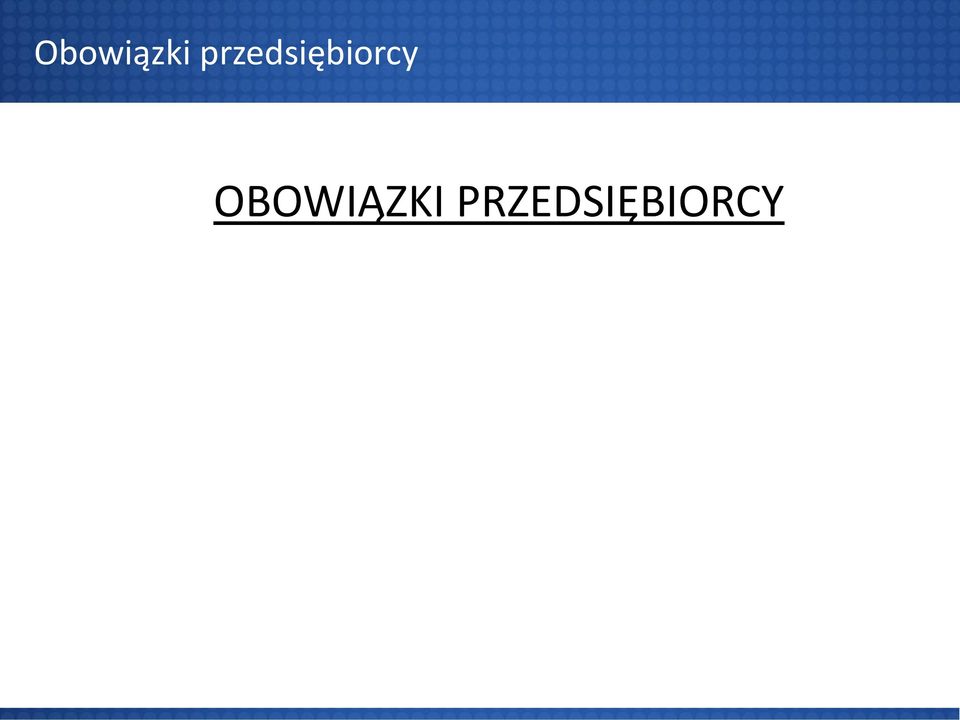 Obowiązki przedsiębiorcy

OBOWIĄZKI PRZEDSIĘBIORCY